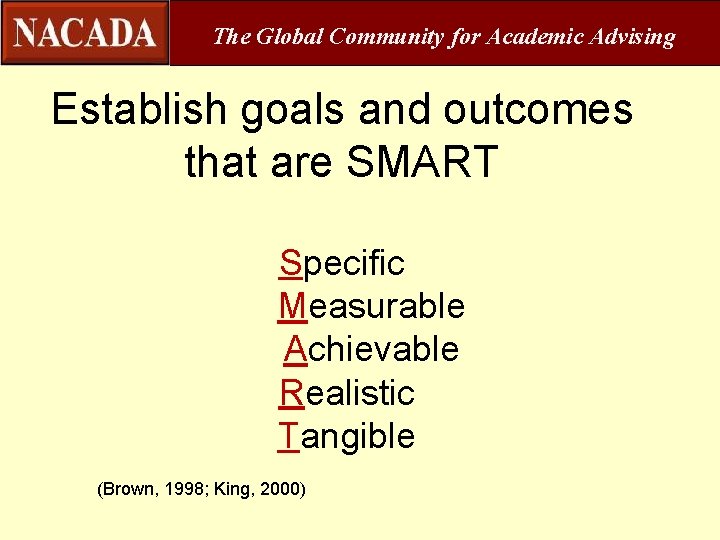 NACADA

The Global Community for Academic Advising

Establish goals and outcomes that are SMART

Specific
Measurable
Achievable
Realistic
Tangible

(Brown, 1998; King, 2000)